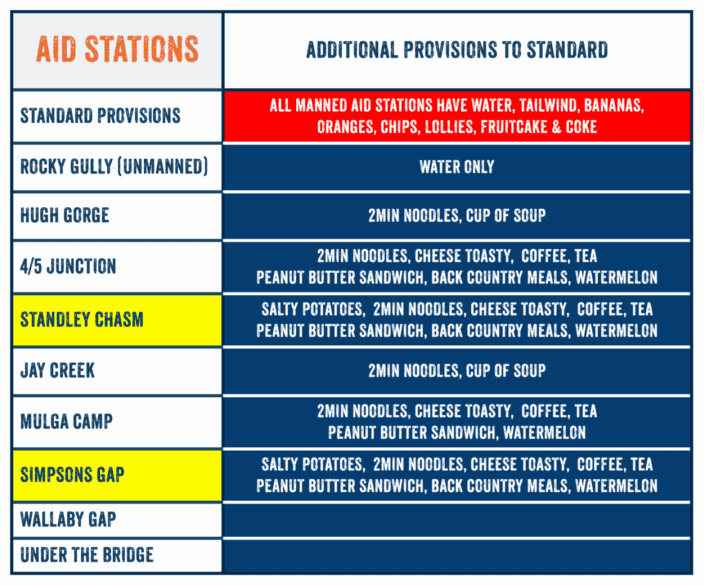 | AID STATIONS | ADDITIONAL PROVISIONS TO STANDARD |
|---|---|
| STANDARD PROVISIONS | ALL MANNED AID STATIONS HAVE WATER, TAILWIND, BANANAS, ORANGES, CHIPS, LOLLIES, FRUITCAKE & COKE |
| ROCKY GULLY (UNMANNED) | WATER ONLY |
| HUGH GORGE | 2MIN NOODLES, CUP OF SOUP |
| 4/5 JUNCTION | 2MIN NOODLES, CHEESE TOASTY, COFFEE, TEA PEANUT BUTTER SANDWICH, BACK COUNTRY MEALS, WATERMELON |
| STANDLEY CHASM | SALTY POTATOES, 2MIN NOODLES, CHEESE TOASTY, COFFEE, TEA PEANUT BUTTER SANDWICH, BACK COUNTRY MEALS, WATERMELON |
| JAY CREEK | 2MIN NOODLES, CUP OF SOUP |
| MULGA CAMP | 2MIN NOODLES, CHEESE TOASTY, COFFEE, TEA PEANUT BUTTER SANDWICH, WATERMELON |
| SIMPSONS GAP | SALTY POTATOES, 2MIN NOODLES, CHEESE TOASTY, COFFEE, TEA PEANUT BUTTER SANDWICH, BACK COUNTRY MEALS, WATERMELON |
| WALLABY GAP | |
| UNDER THE BRIDGE | |